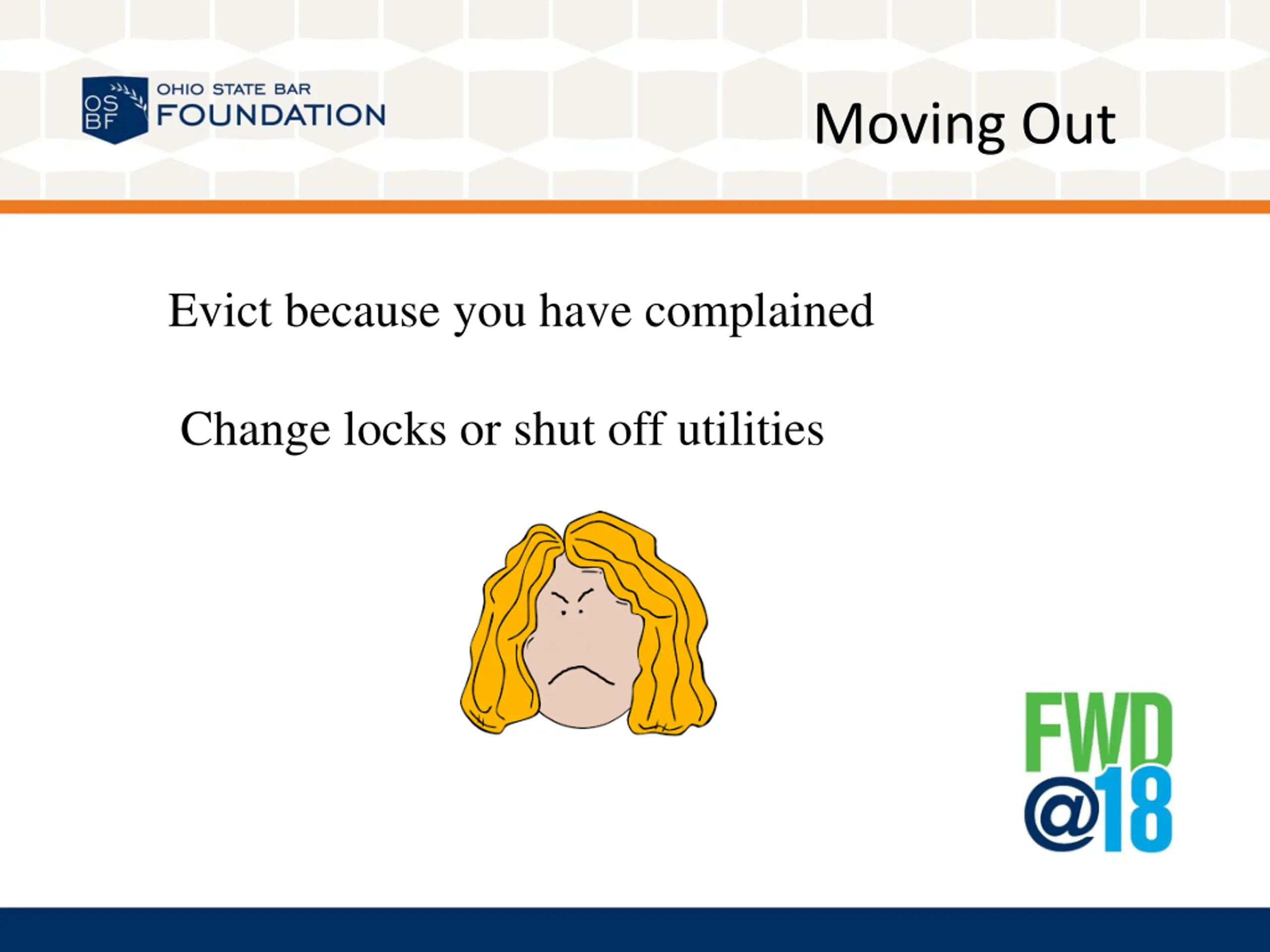 OS BF OHIO STATE BAR FOUNDATION

Moving Out

Evict because you have complained

Change locks or shut off utilities

FWD @18